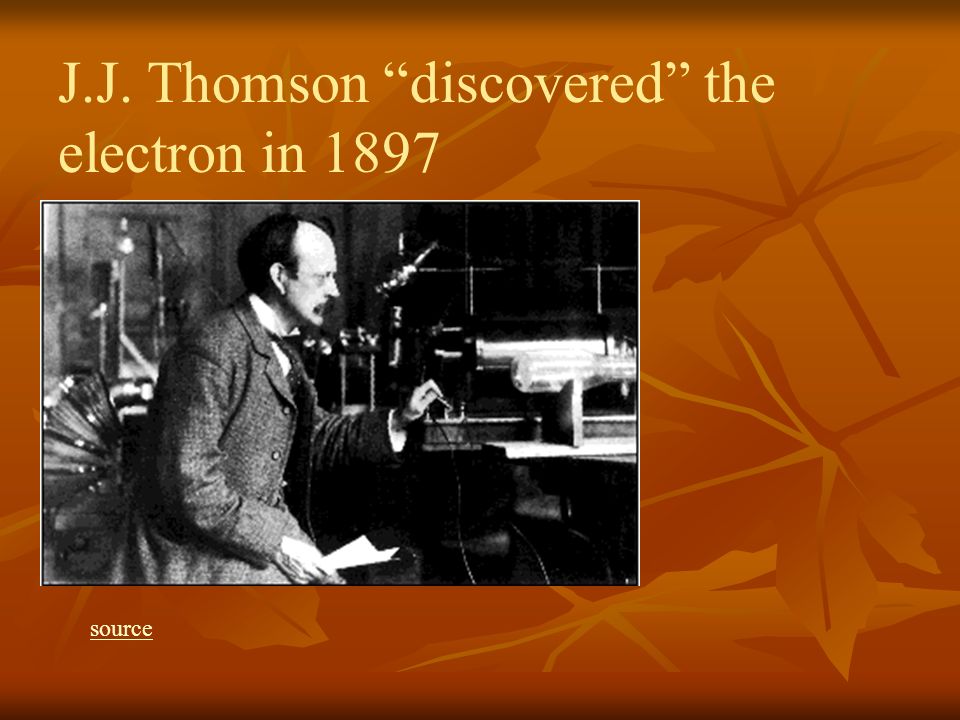 J.J. Thomson “discovered” the electron in 1897

source